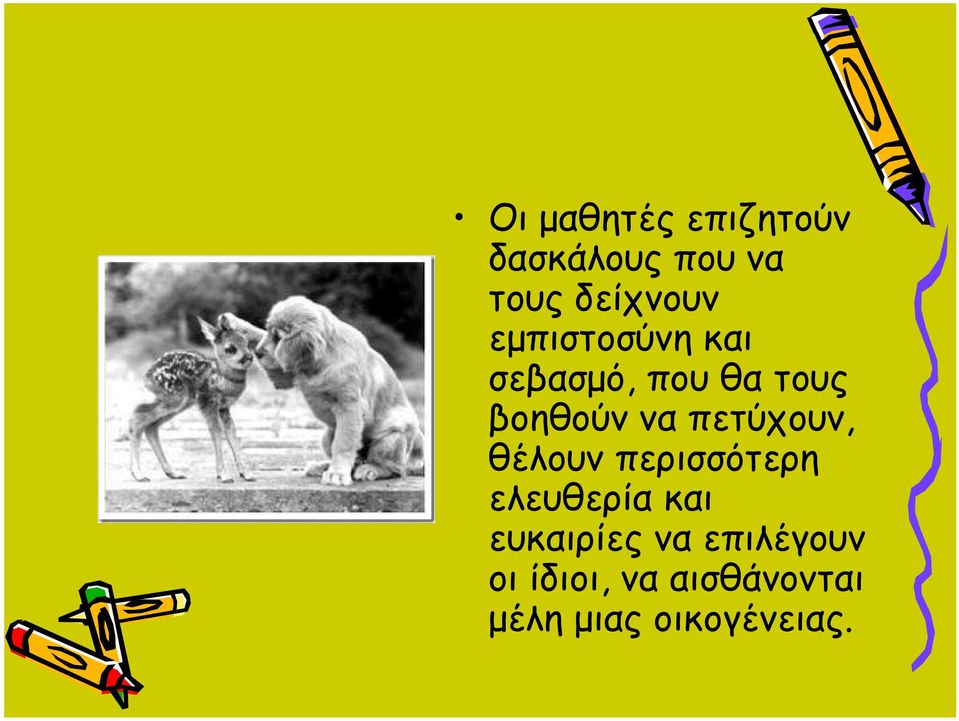 • Οι μαθητές επιζητούν δασκάλους που να τους δείχνουν εμπιστοσύνη και σεβασμό, που θα τους βοηθούν να πετύχουν, θέλουν περισσότερη ελευθερία και ευκαιρίες να επιλέγουν οι ίδιοι, να αισθάνονται μέλη μιας οικογένειας.